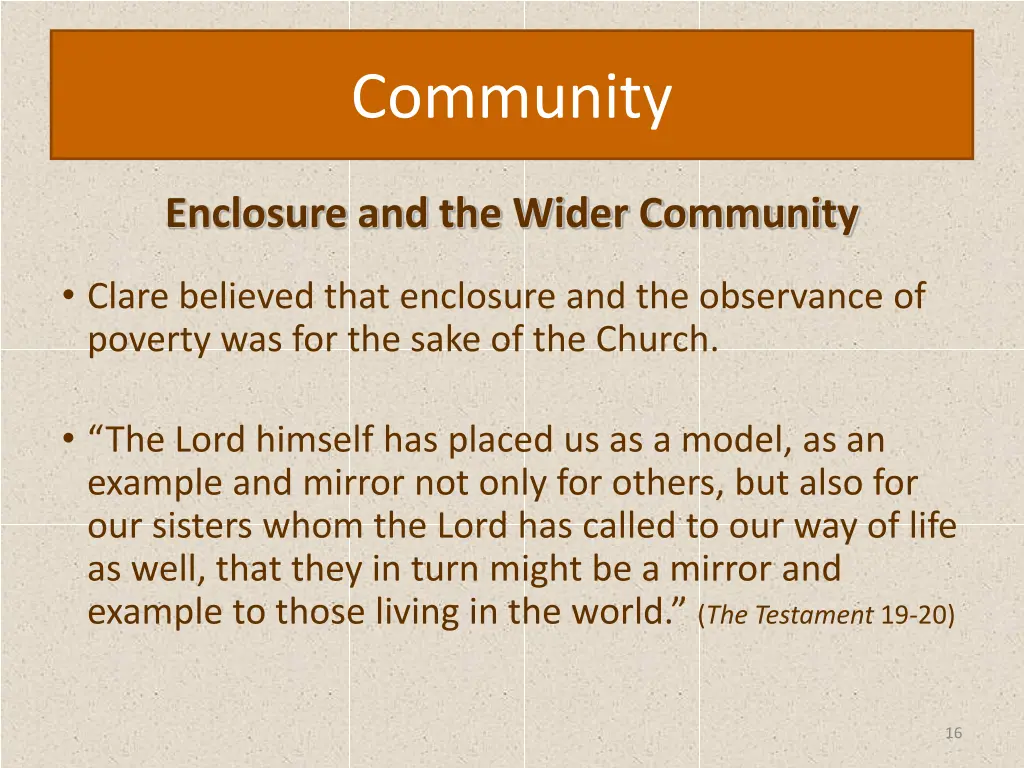 Community

Enclosure and the Wider Community

• Clare believed that enclosure and the observance of poverty was for the sake of the Church.

• “The Lord himself has placed us as a model, as an example and mirror not only for others, but also for our sisters whom the Lord has called to our way of life as well, that they in turn might be a mirror and example to those living in the world.” (The Testament 19-20)

16